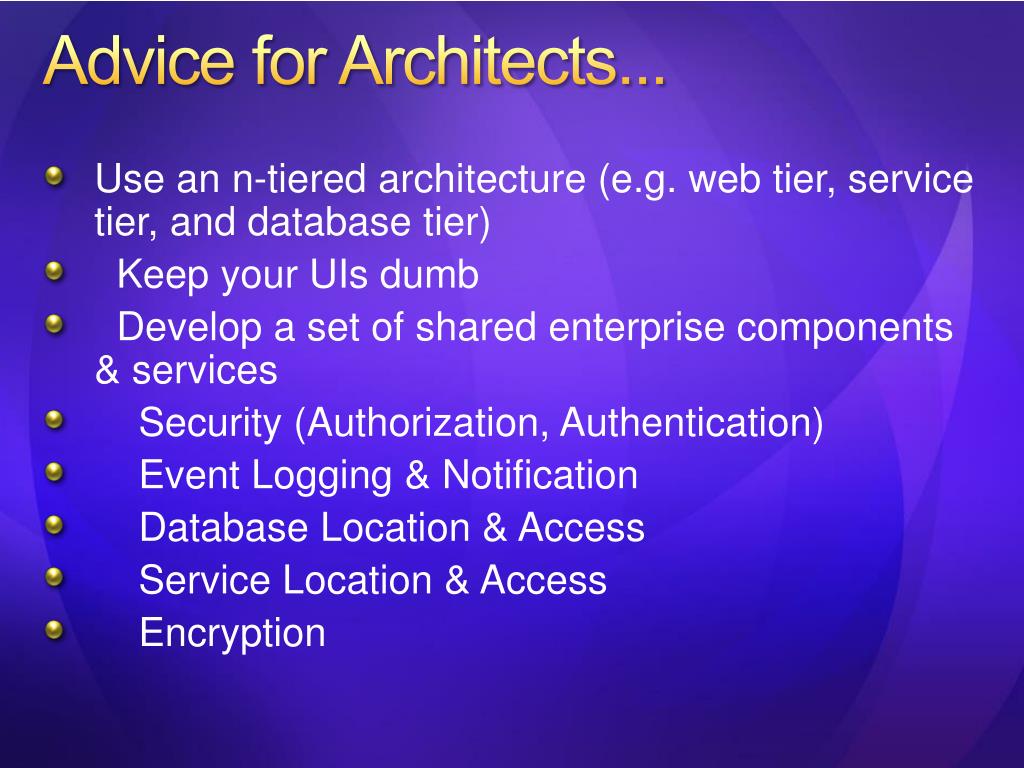 Advice for Architects...

Use an n-tiered architecture (e.g. web tier, service tier, and database tier)
Keep your UIs dumb
Develop a set of shared enterprise components & services
Security (Authorization, Authentication)
Event Logging & Notification
Database Location & Access
Service Location & Access
Encryption